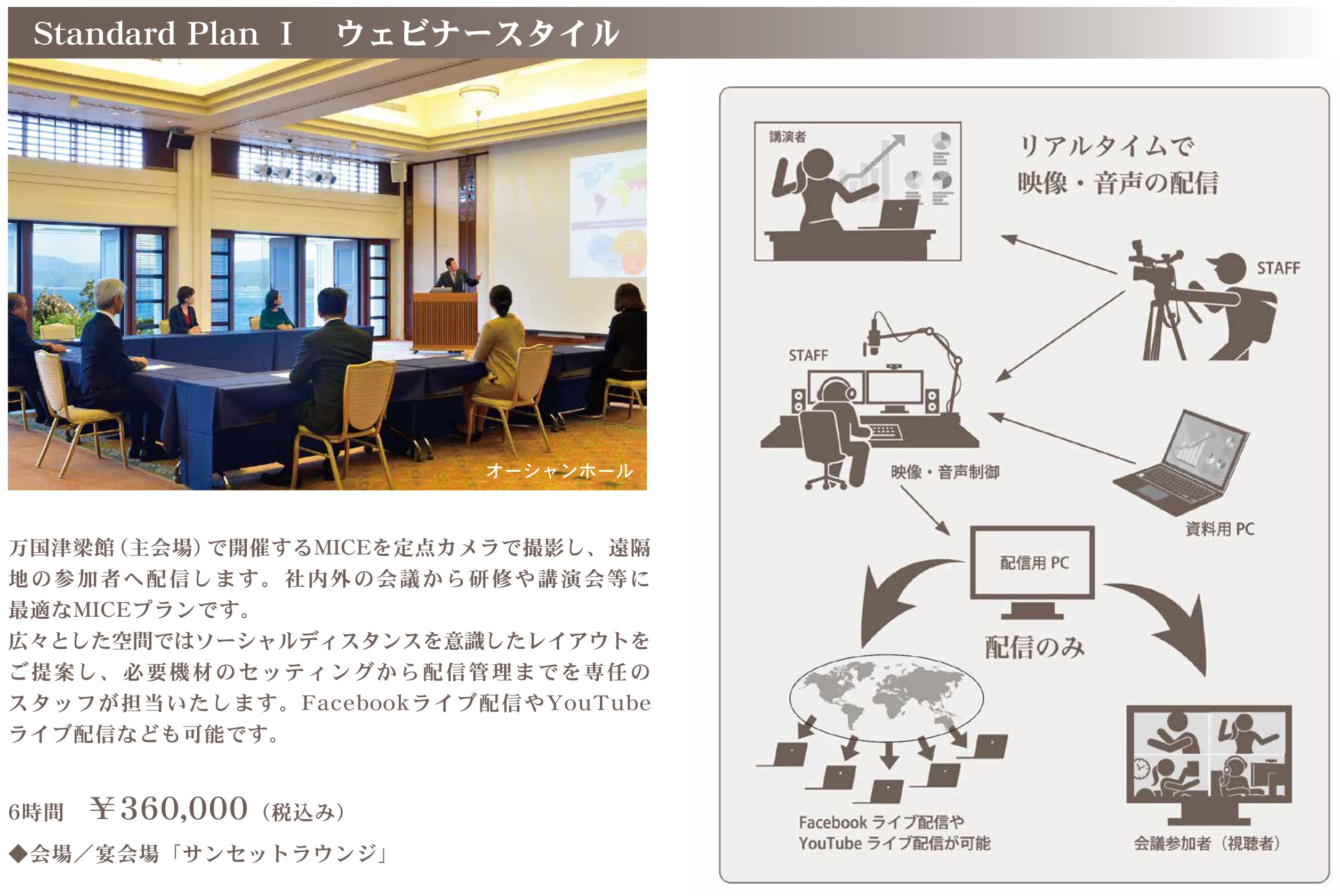 Standard Plan Ⅰ　ウェビナースタイル

オーシャンホール

万国津梁館（主会場）で開催するMICEを定点カメラで撮影し、遠隔地の参加者へ配信します。社内外の会議から研修や講演会等に最適なMICEプランです。
広々とした空間ではソーシャルディスタンスを意識したレイアウトをご提案し、必要機材のセッティングから配信管理までを専任のスタッフが担当いたします。Facebookライブ配信やYouTubeライブ配信なども可能です。

6時間　¥360,000（税込み）
◆会場／宴会場「サンセットラウンジ」

講演者
リアルタイムで
映像・音声の配信
STAFF
STAFF
映像・音声制御
資料用 PC
配信用 PC
配信のみ
Facebook ライブ配信や
YouTube ライブ配信が可能
会議参加者（視聴者）